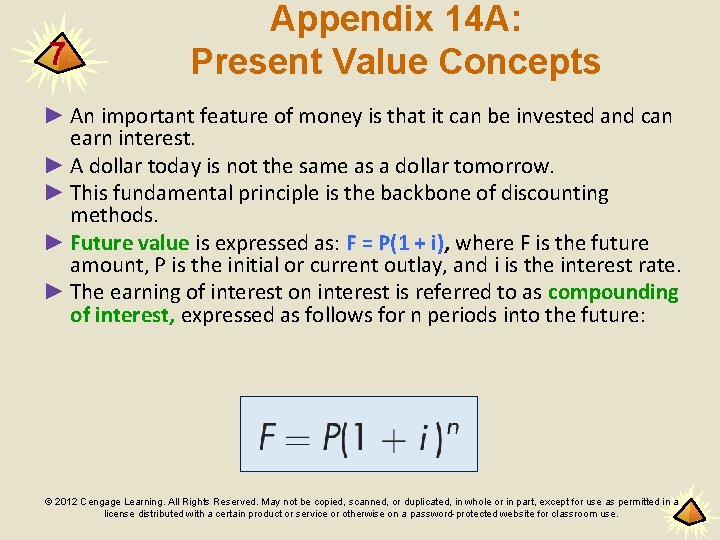 7

Appendix 14A:
Present Value Concepts

► An important feature of money is that it can be invested and can earn interest.

► A dollar today is not the same as a dollar tomorrow.

► This fundamental principle is the backbone of discounting methods.

► Future value is expressed as: F = P(1 + i), where F is the future amount, P is the initial or current outlay, and i is the interest rate.

► The earning of interest on interest is referred to as compounding of interest, expressed as follows for n periods into the future:

$F = P(1 + i)^n$

© 2012 Cengage Learning. All Rights Reserved. May not be copied, scanned, or duplicated, in whole or in part, except for use as permitted in a license distributed with a certain product or service or otherwise on a password-protected website for classroom use.